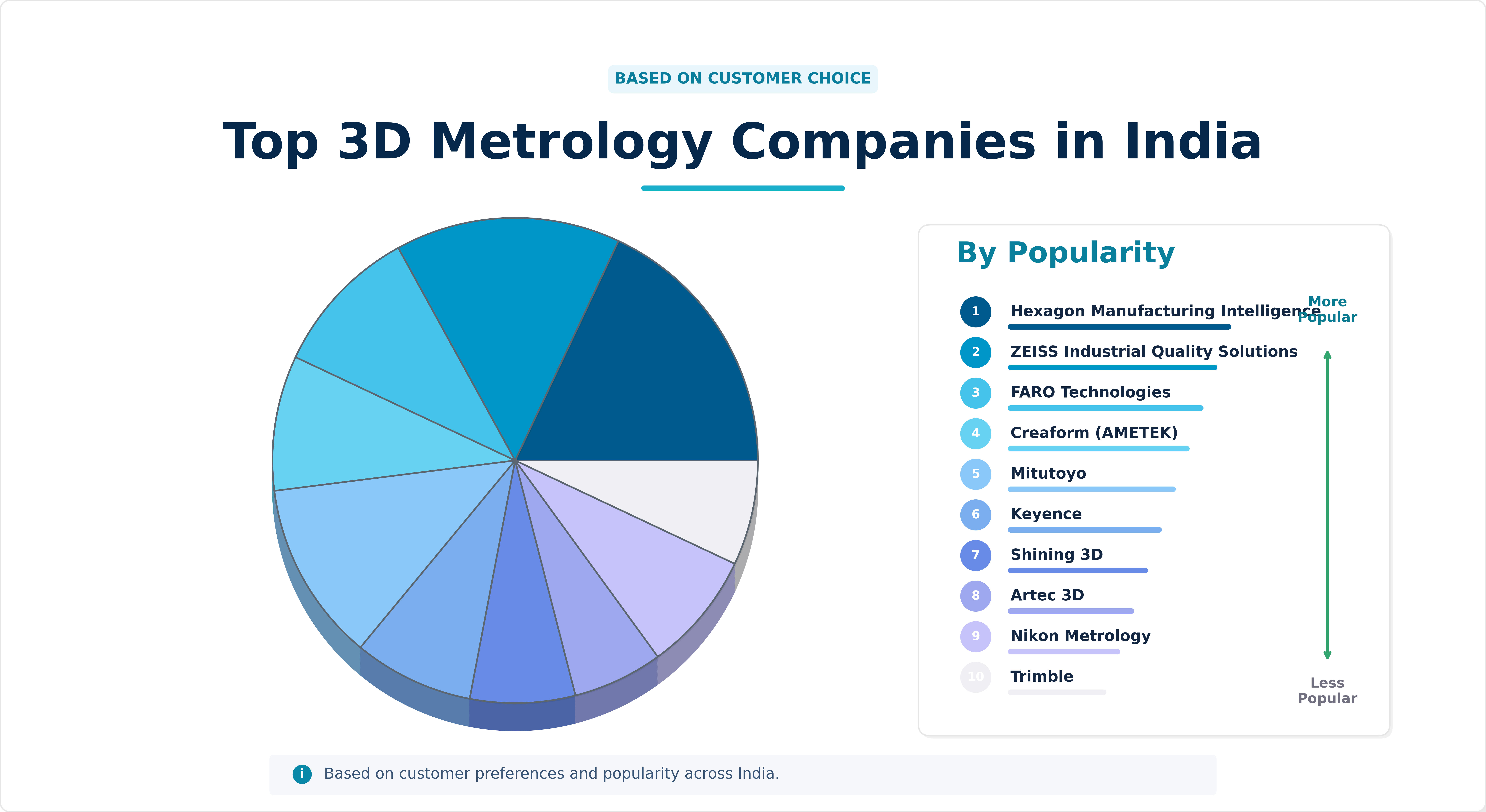 BASED ON CUSTOMER CHOICE

Top 3D Metrology Companies in India

By Popularity

More Popular

1 Hexagon Manufacturing Intelligence

2 ZEISS Industrial Quality Solutions

3 FARO Technologies

4 Creaform (AMETEK)

5 Mitutoyo

6 Keyence

7 Shining 3D

8 Artec 3D

9 Nikon Metrology

10 Trimble

Less Popular

i Based on customer preferences and popularity across India.